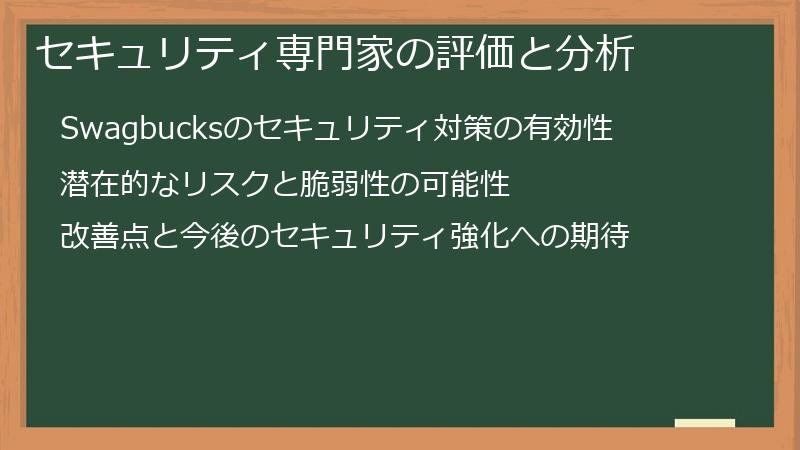 セキュリティ専門家の評価と分析

Swagbucksのセキュリティ対策の有効性

潜在的なリスクと脆弱性の可能性

改善点と今後のセキュリティ強化への期待